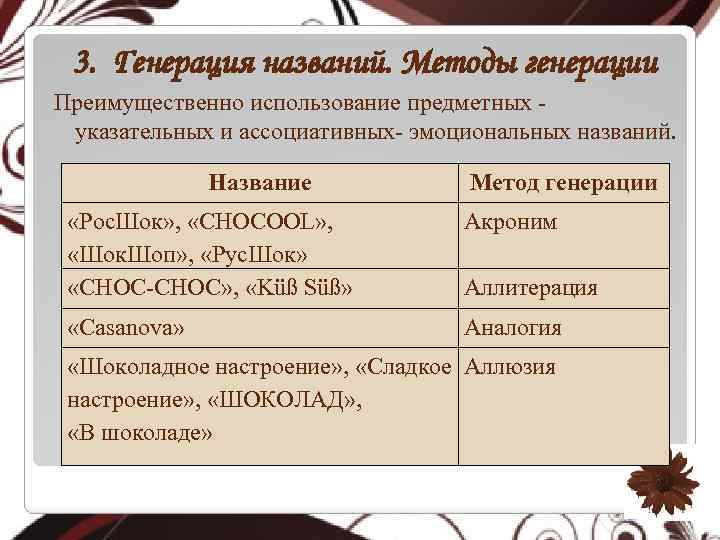 3. Генерация названий. Методы генерации

Преимущественно использование предметных - указательных и ассоциативных- эмоциональных названий.

| Название | Метод генерации |
|---|---|
| «РосШок», «CHOCOOL», «ШокШоп», «РусШок» | Акроним |
| «CHOC-CHOC», «Küß Süß» | Аллитерация |
| «Casanova» | Аналогия |
| «Шоколадное настроение», «Сладкое настроение», «ШОКОЛАД», «В шоколаде» | Аллюзия |